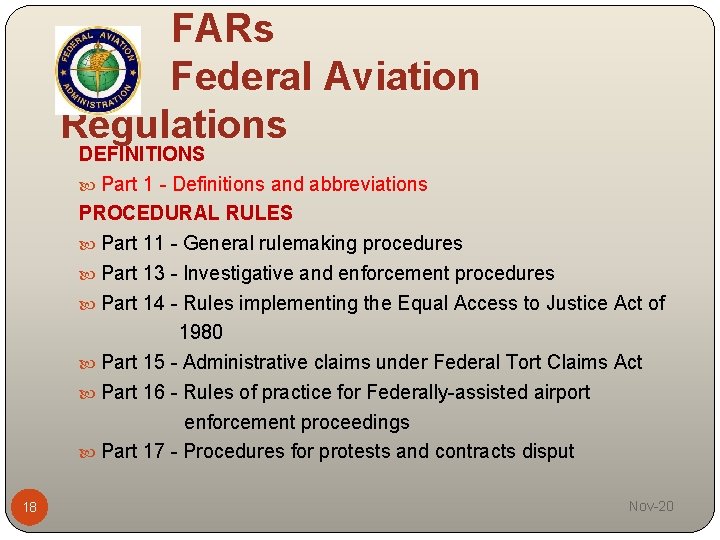 FEDERAL AVIATION ADMINISTRATION

FARs
Federal Aviation Regulations

DEFINITIONS

Part 1 - Definitions and abbreviations

PROCEDURAL RULES

Part 11 - General rulemaking procedures

Part 13 - Investigative and enforcement procedures

Part 14 - Rules implementing the Equal Access to Justice Act of 1980

Part 15 - Administrative claims under Federal Tort Claims Act

Part 16 - Rules of practice for Federally-assisted airport enforcement proceedings

Part 17 - Procedures for protests and contracts disput

18

Nov-20